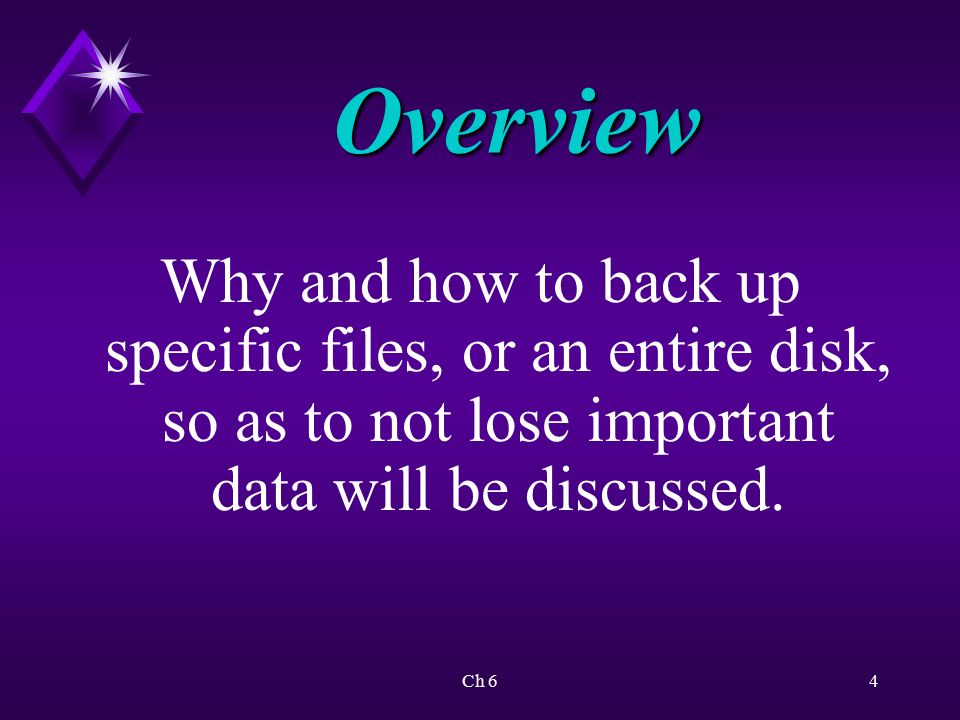 Overview

Why and how to back up specific files, or an entire disk, so as to not lose important data will be discussed.

Ch 6

4